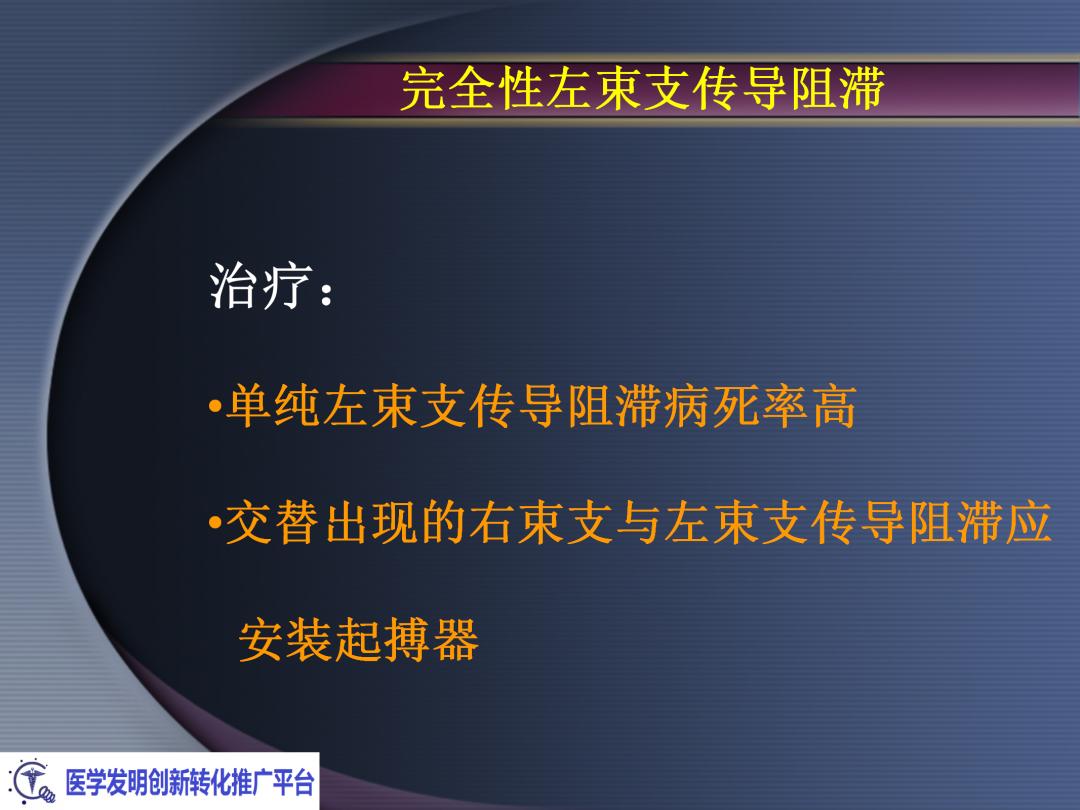 完全性左束支传导阻滞

治疗：

•单纯左束支传导阻滞病死率高

•交替出现的右束支与左束支传导阻滞应安装起搏器

医学发明创新转化推广平台